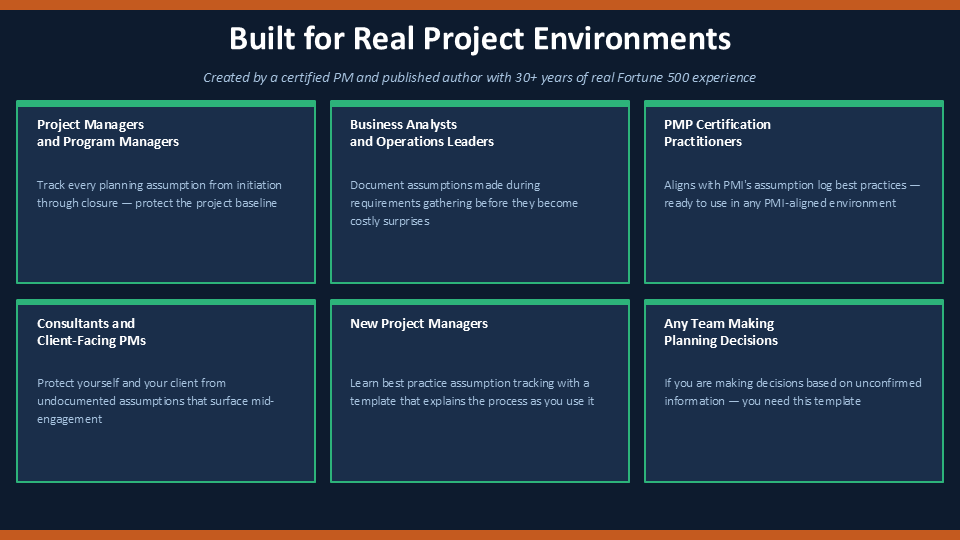 Built for Real Project Environments

Created by a certified PM and published author with 30+ years of real Fortune 500 experience

Project Managers and Program Managers

Track every planning assumption from initiation through closure — protect the project baseline

Business Analysts and Operations Leaders

Document assumptions made during requirements gathering before they become costly surprises

PMP Certification Practitioners

Aligns with PMI's assumption log best practices — ready to use in any PMI-aligned environment

Consultants and Client-Facing PMs

Protect yourself and your client from undocumented assumptions that surface mid-engagement

New Project Managers

Learn best practice assumption tracking with a template that explains the process as you use it

Any Team Making Planning Decisions

If you are making decisions based on unconfirmed information — you need this template